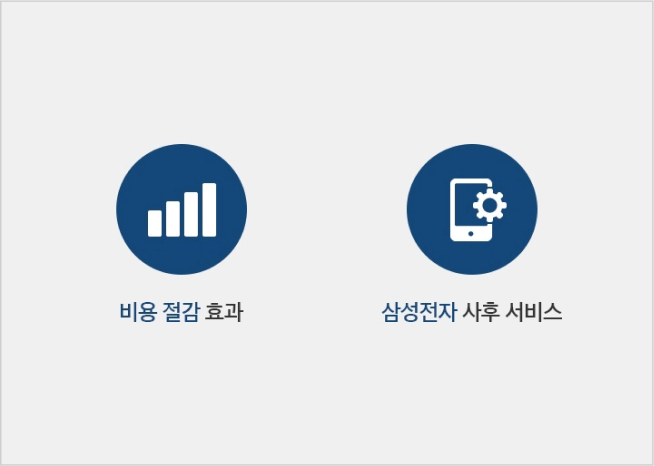 비용 절감 효과

삼성전자 사후 서비스